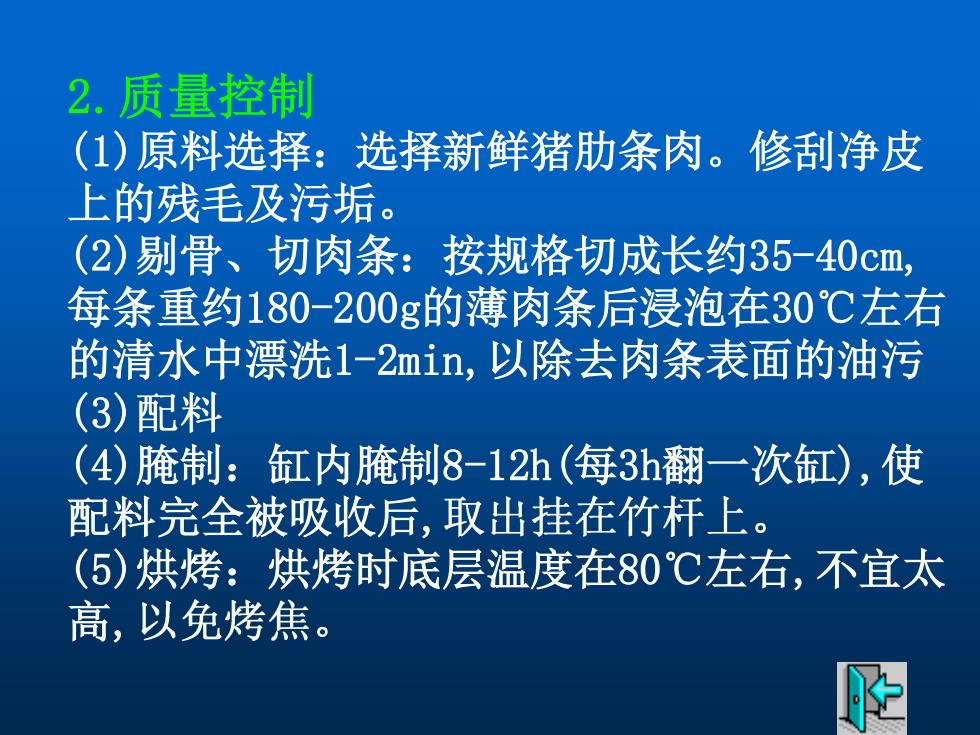 2.质量控制
(1)原料选择：选择新鲜猪肋条肉。修刮净皮上的残毛及污垢。
(2)剔骨、切肉条：按规格切成长约35-40cm,每条重约180-200g的薄肉条后浸泡在30℃左右的清水中漂洗1-2min,以除去肉条表面的油污
(3)配料
(4)腌制：缸内腌制8-12h(每3h翻一次缸),使配料完全被吸收后,取出挂在竹杆上。
(5)烘烤：烘烤时底层温度在80℃左右,不宜太高,以免烤焦。